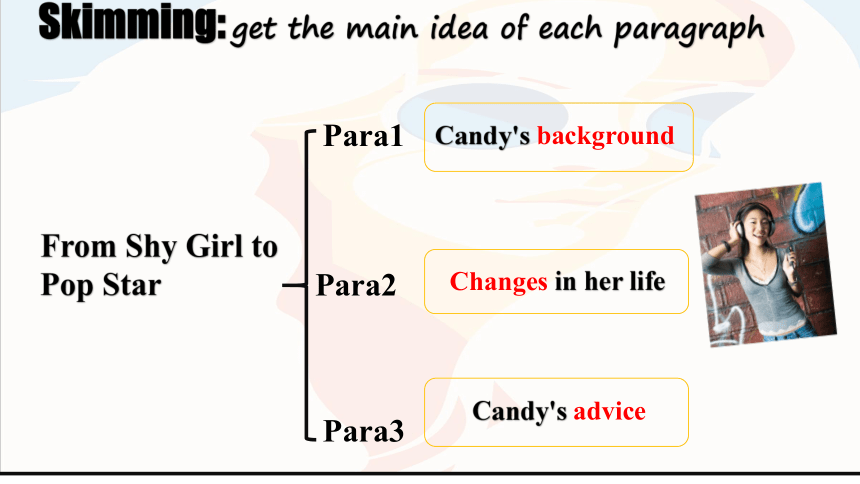 Skimming: get the main idea of each paragraph

From Shy Girl to Pop Star

Para1 Candy's background

Para2 Changes in her life

Para3 Candy's advice